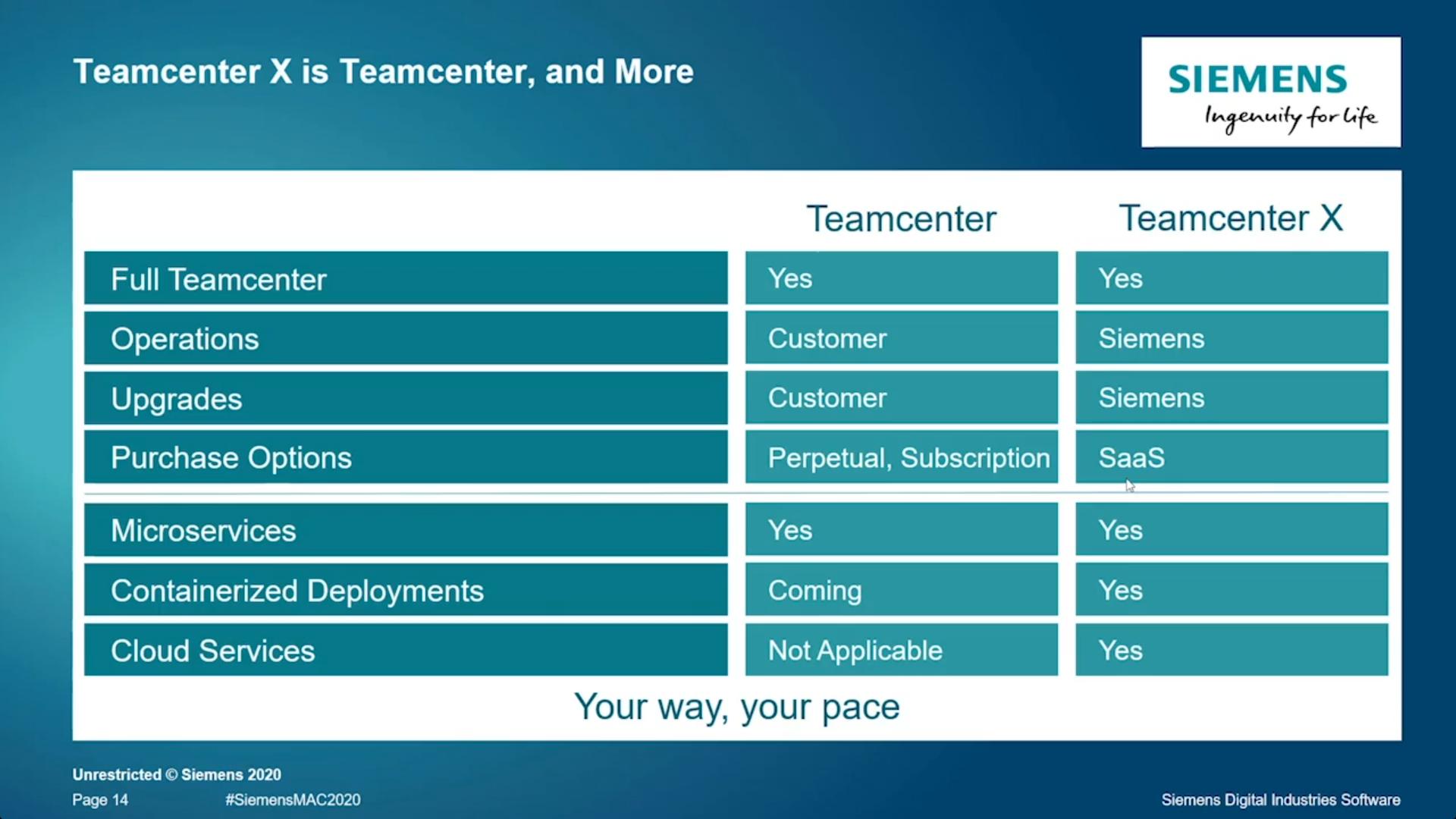 Teamcenter X is Teamcenter, and More

SIEMENS
Ingenuity for life

| | Teamcenter | Teamcenter X |
|---|---|---|
| Full Teamcenter | Yes | Yes |
| Operations | Customer | Siemens |
| Upgrades | Customer | Siemens |
| Purchase Options | Perpetual, Subscription | SaaS |
| Microservices | Yes | Yes |
| Containerized Deployments | Coming | Yes |
| Cloud Services | Not Applicable | Yes |

Your way, your pace

Unrestricted © Siemens 2020
Page 14 #SiemensMAC2020
Siemens Digital Industries Software